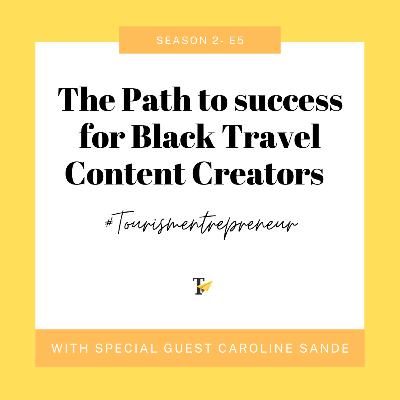 SEASON 2- E5

The Path to success for Black Travel Content Creators

#Tourismentrepreneur

T

WITH SPECIAL GUEST CAROLINE SANDE